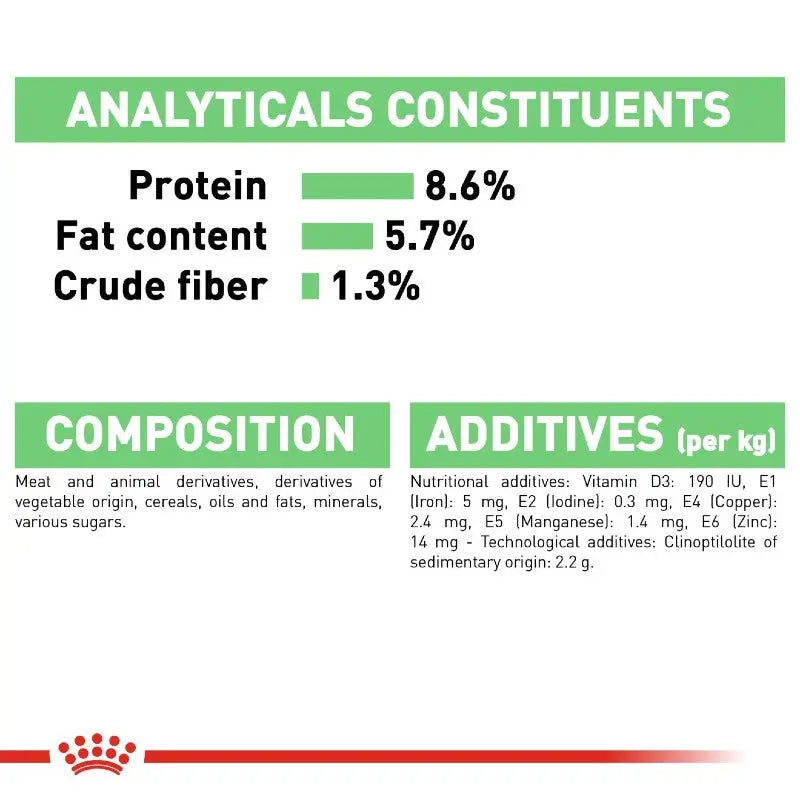 ANALYTICALS CONSTITUENTS

Protein 8.6%
Fat content 5.7%
Crude fiber 1.3%

COMPOSITION

Meat and animal derivatives, derivatives of vegetable origin, cereals, oils and fats, minerals, various sugars.

ADDITIVES (per kg)

Nutritional additives: Vitamin D3: 190 IU, E1 (Iron): 5 mg, E2 (Iodine): 0.3 mg, E4 (Copper): 2.4 mg, E5 (Manganese): 1.4 mg, E6 (Zinc): 14 mg - Technological additives: Clinoptilolite of sedimentary origin: 2.2 g.